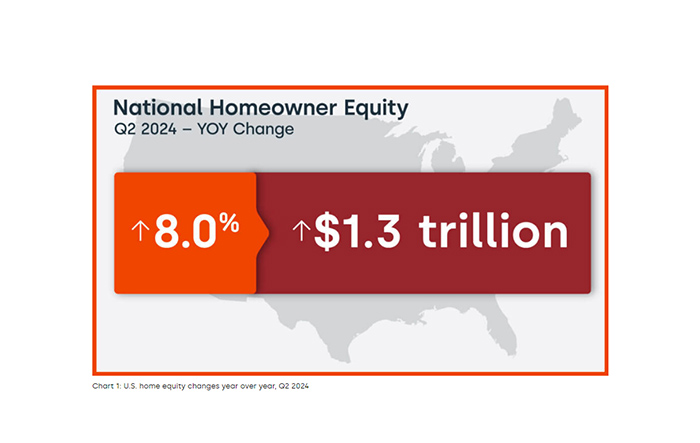 National Homeowner Equity
Q2 2024 – YOY Change

↑8.0%

↑$1.3 trillion

Chart 1: U.S. home equity changes year over year, Q2 2024